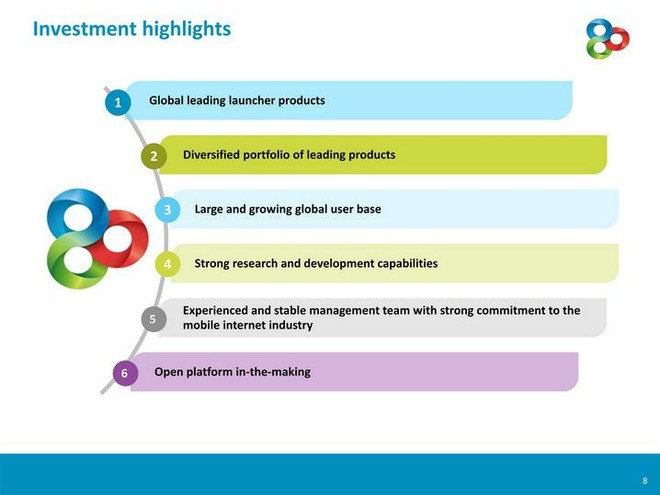 Investment highlights

1 Global leading launcher products

2 Diversified portfolio of leading products

3 Large and growing global user base

4 Strong research and development capabilities

5 Experienced and stable management team with strong commitment to the mobile internet industry

6 Open platform in-the-making

8